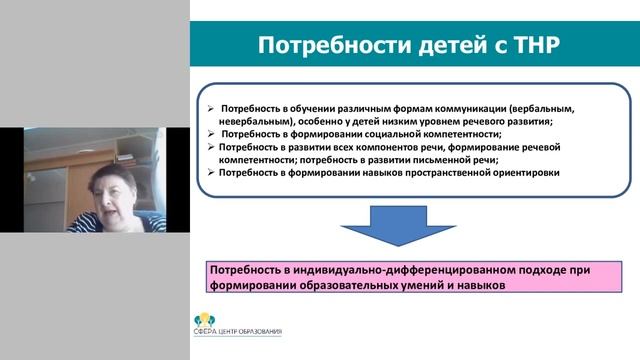 Потребности детей с ТНР

➢ Потребность в обучении различным формам коммуникации (вербальным, невербальным), особенно у детей низким уровнем речевого развития;
➢ Потребность в формировании социальной компетентности;
➢ Потребность в развитии всех компонентов речи, формирование речевой компетентности; потребность в развитии письменной речи;
➢ Потребность в формировании навыков пространственной ориентировки

Потребность в индивидуально-дифференцированном подходе при формировании образовательных умений и навыков

СФЕРА ЦЕНТР ОБРАЗОВАНИЯ